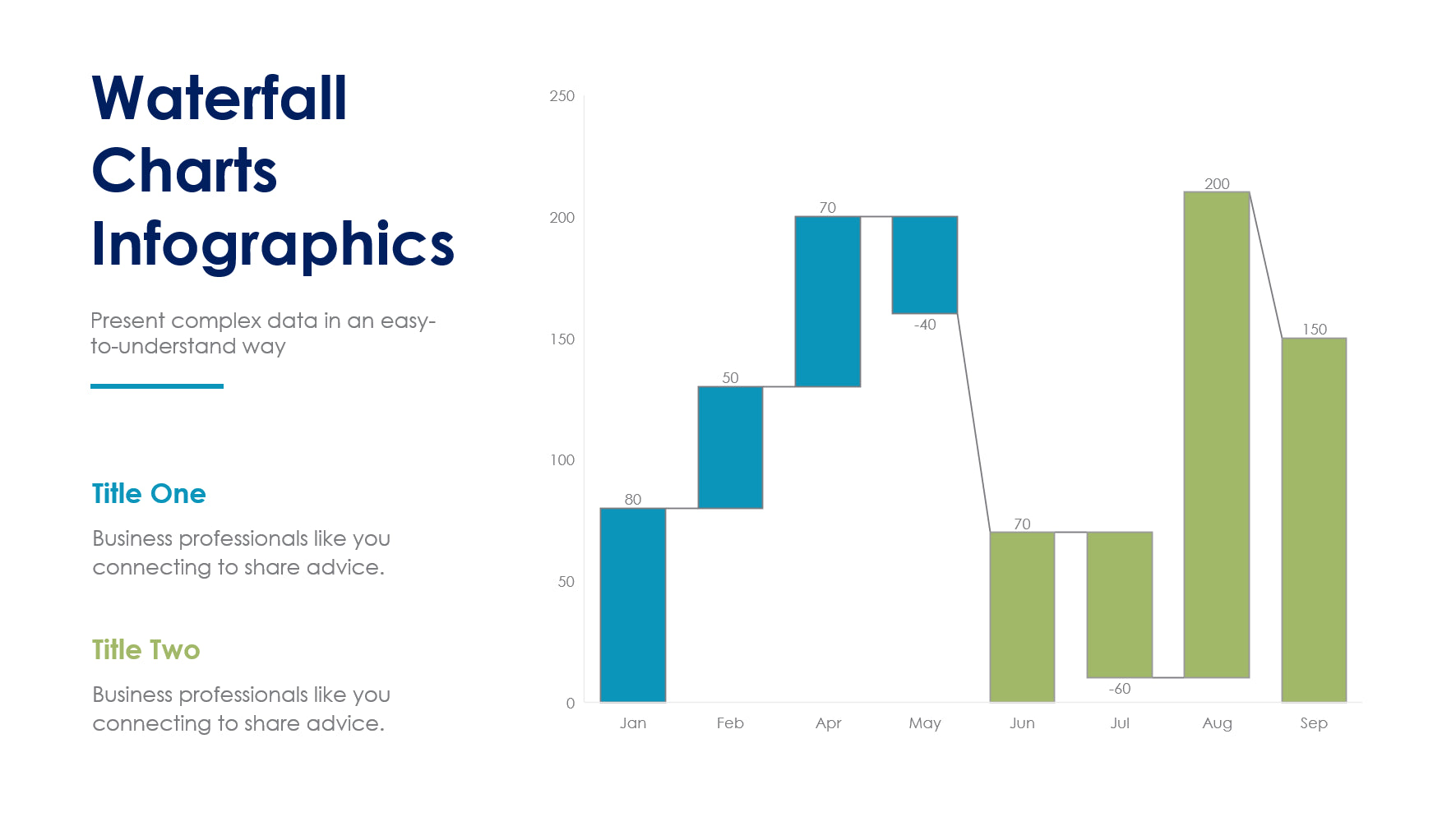 Waterfall Charts Infographics

Present complex data in an easy-to-understand way

Title One

Business professionals like you connecting to share advice.

Title Two

Business professionals like you connecting to share advice.

250
200
150
100
50
0

80
50
70
-40
70
-60
200
150

Jan
Feb
Apr
May
Jun
Jul
Aug
Sep